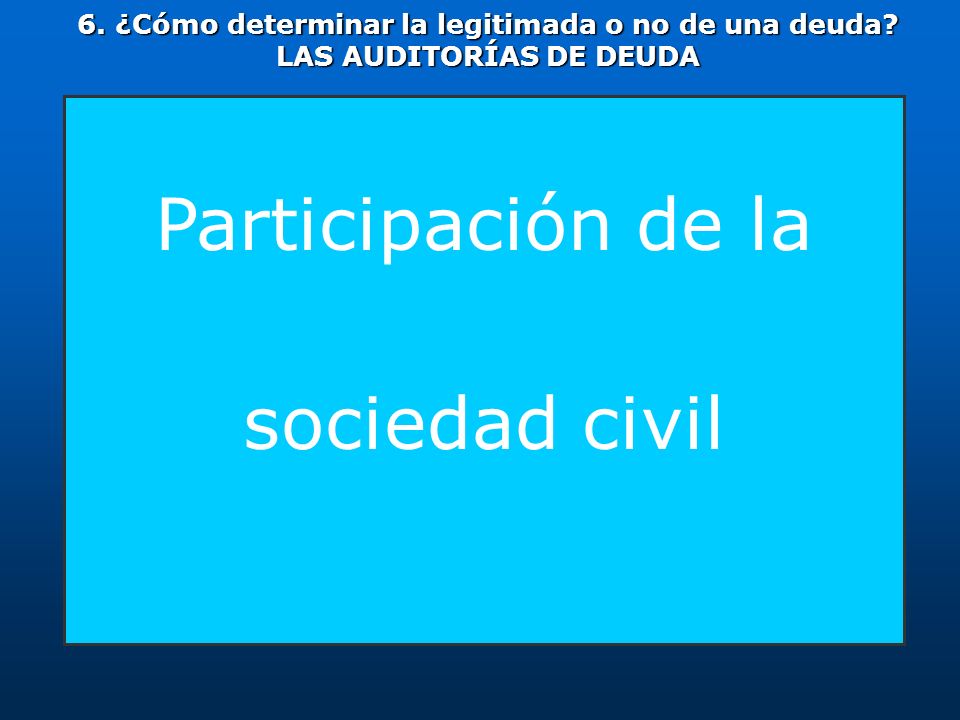 6. ¿Cómo determinar la legitimada o no de una deuda?
LAS AUDITORÍAS DE DEUDA

Participación de la

sociedad civil